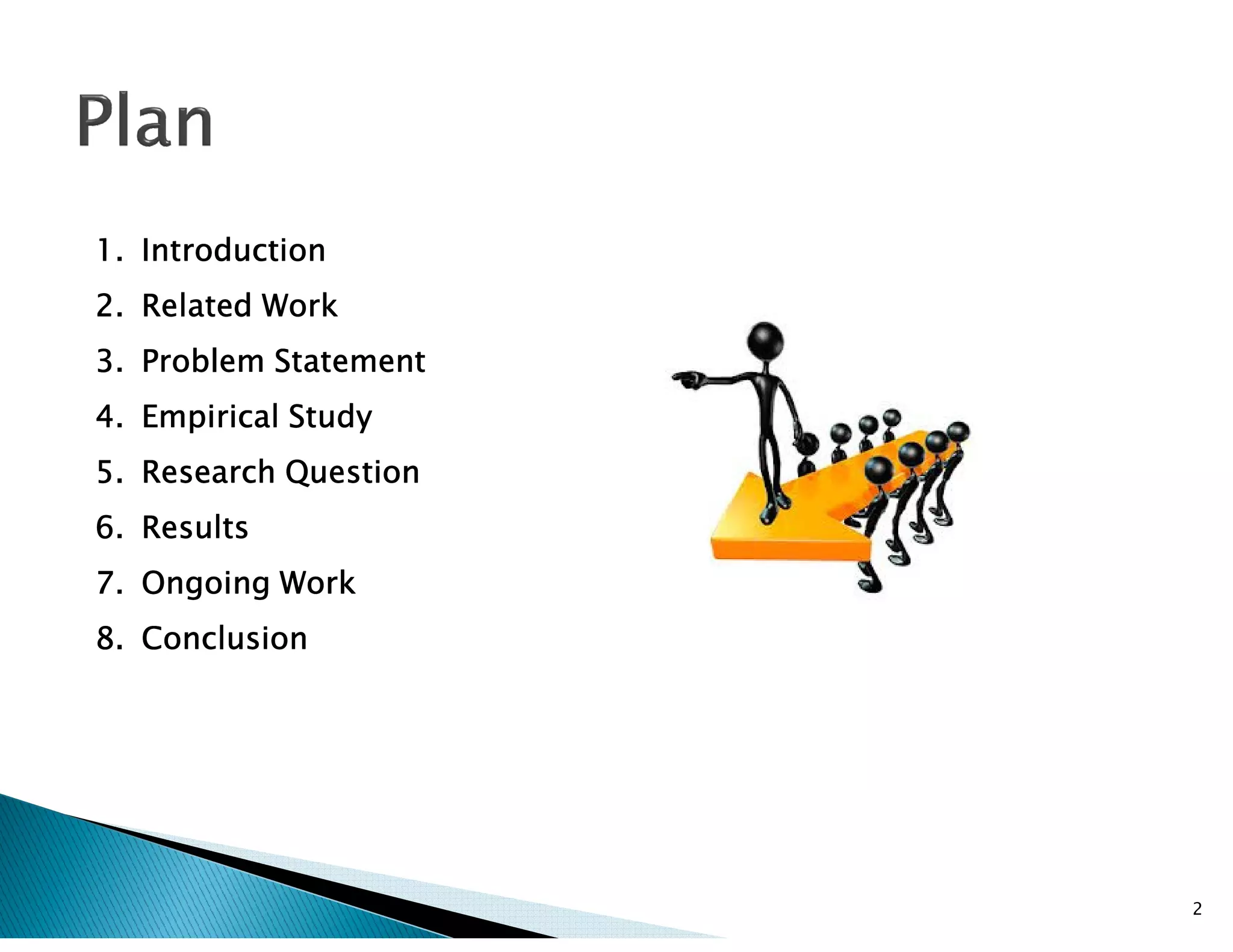 Plan

1. Introduction
2. Related Work
3. Problem Statement
4. Empirical Study
5. Research Question
6. Results
7. Ongoing Work
8. Conclusion

2